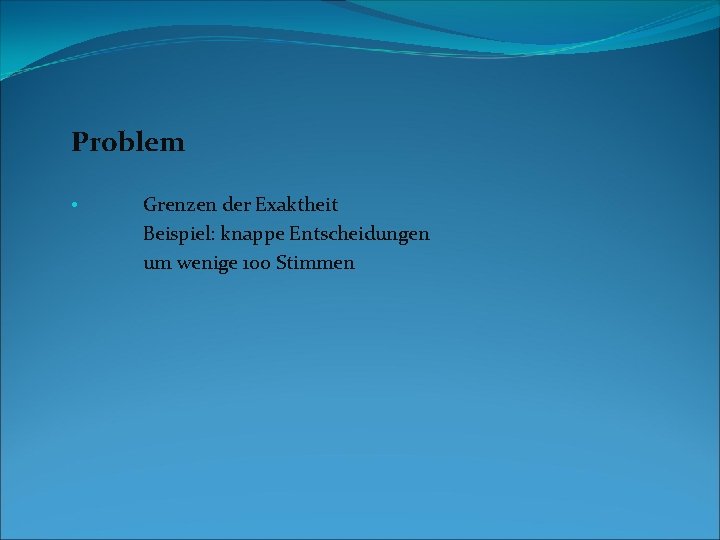 Problem

• Grenzen der Exaktheit
Beispiel: knappe Entscheidungen
um wenige 100 Stimmen